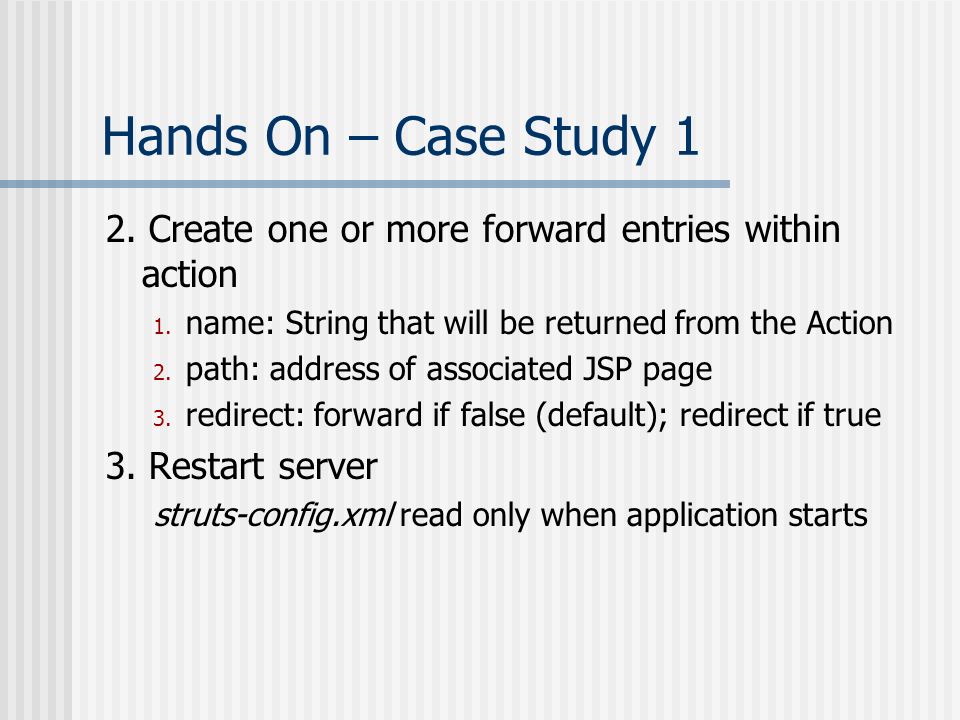 Hands On – Case Study 1

2. Create one or more forward entries within action

1. name: String that will be returned from the Action
2. path: address of associated JSP page
3. redirect: forward if false (default); redirect if true

3. Restart server

struts-config.xml read only when application starts